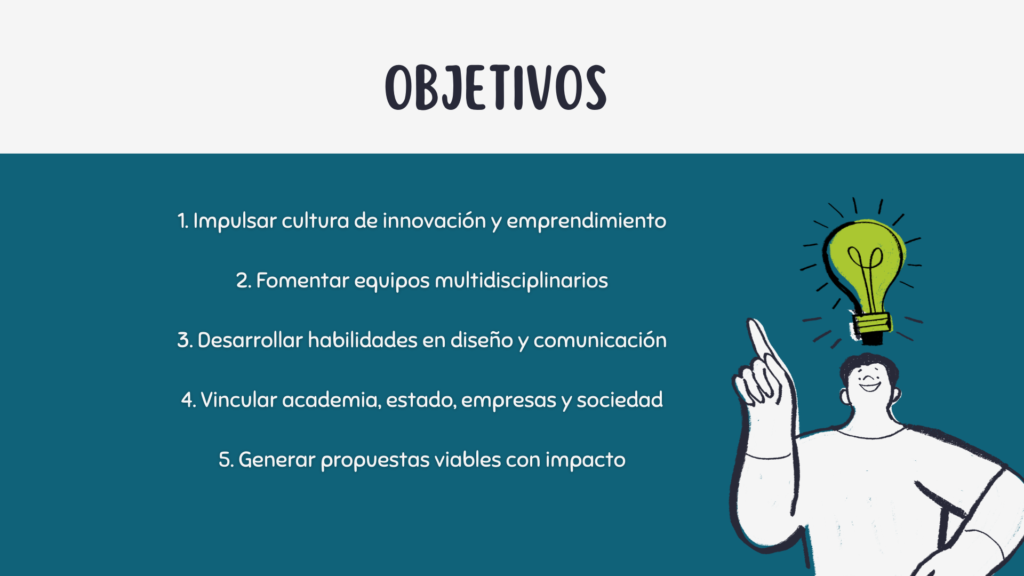 OBJETIVOS

1. Impulsar cultura de innovación y emprendimiento

2. Fomentar equipos multidisciplinarios

3. Desarrollar habilidades en diseño y comunicación

4. Vincular academia, estado, empresas y sociedad

5. Generar propuestas viables con impacto